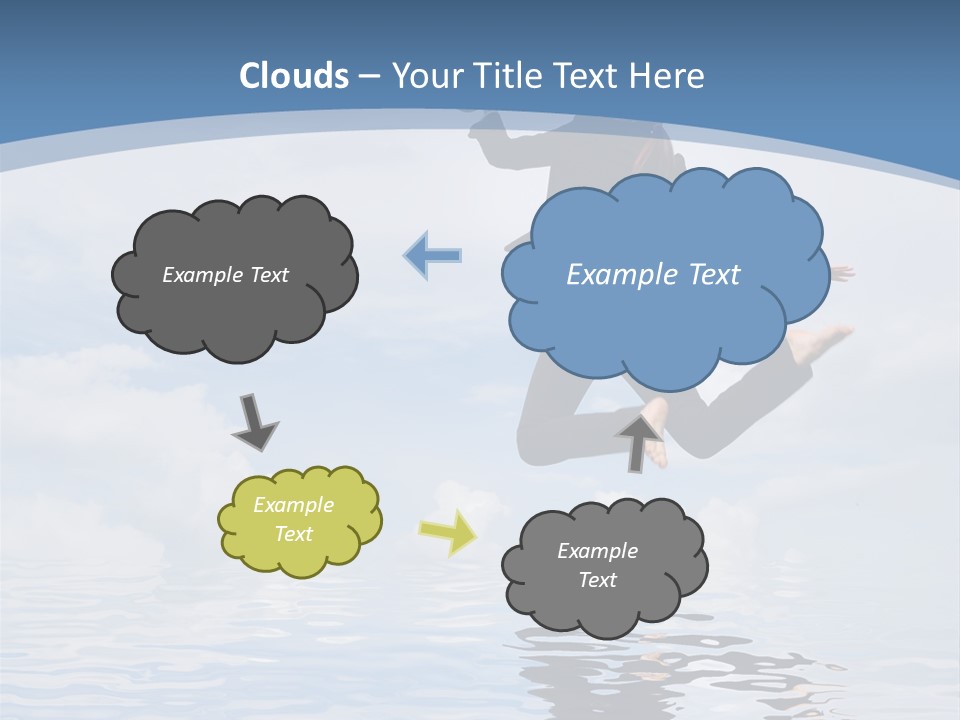 Clouds – Your Title Text Here

Example Text

Example Text

Example Text

Example Text